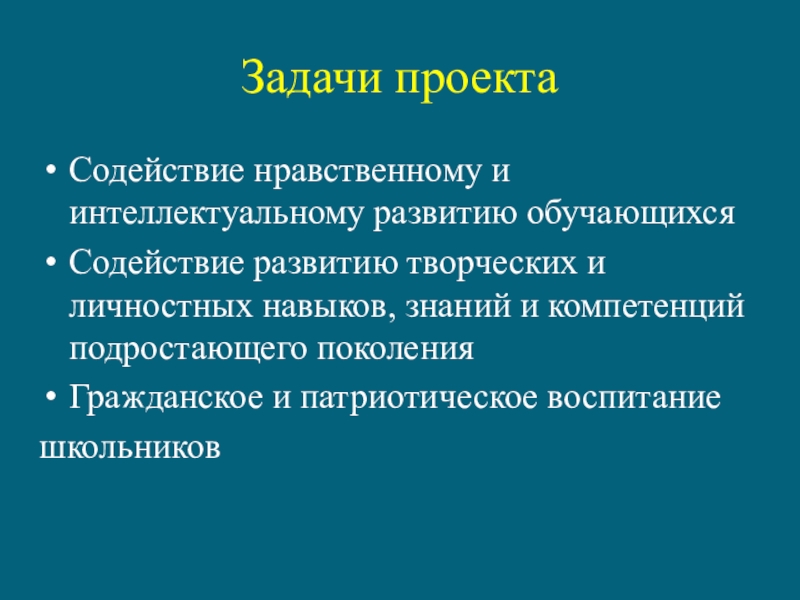 Задачи проекта

• Содействие нравственному и интеллектуальному развитию обучающихся
• Содействие развитию творческих и личностных навыков, знаний и компетенций подростающего поколения
• Гражданское и патриотическое воспитание школьников